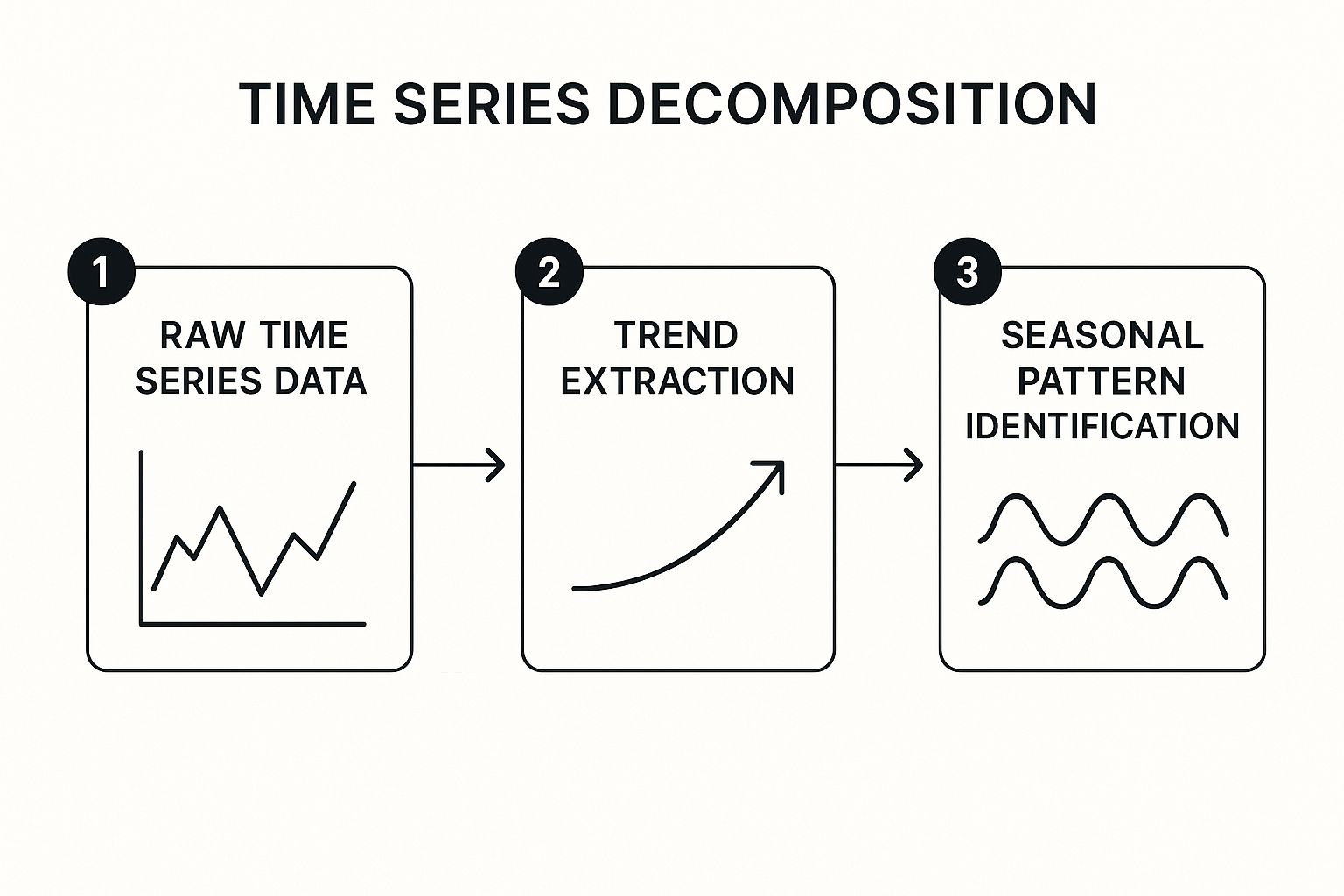 TIME SERIES DECOMPOSITION

1
RAW TIME SERIES DATA

2
TREND EXTRACTION

3
SEASONAL PATTERN IDENTIFICATION